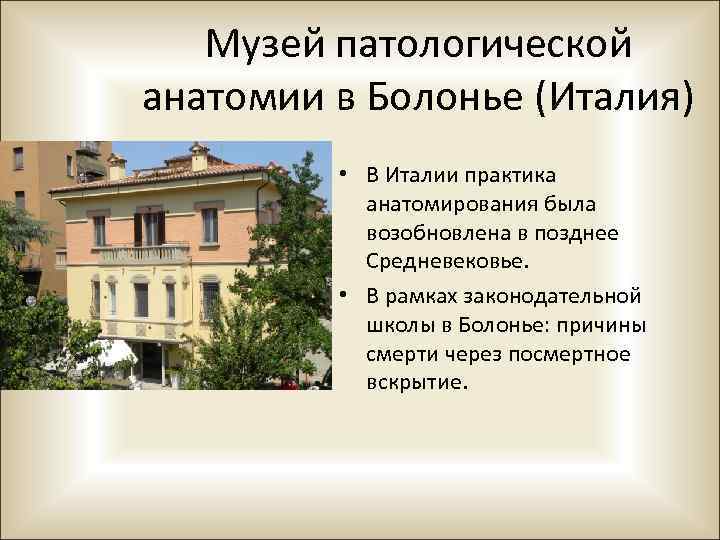 Музей патологической анатомии в Болонье (Италия)

• В Италии практика анатомирования была возобновлена в позднее Средневековье.

• В рамках законодательной школы в Болонье: причины смерти через посмертное вскрытие.